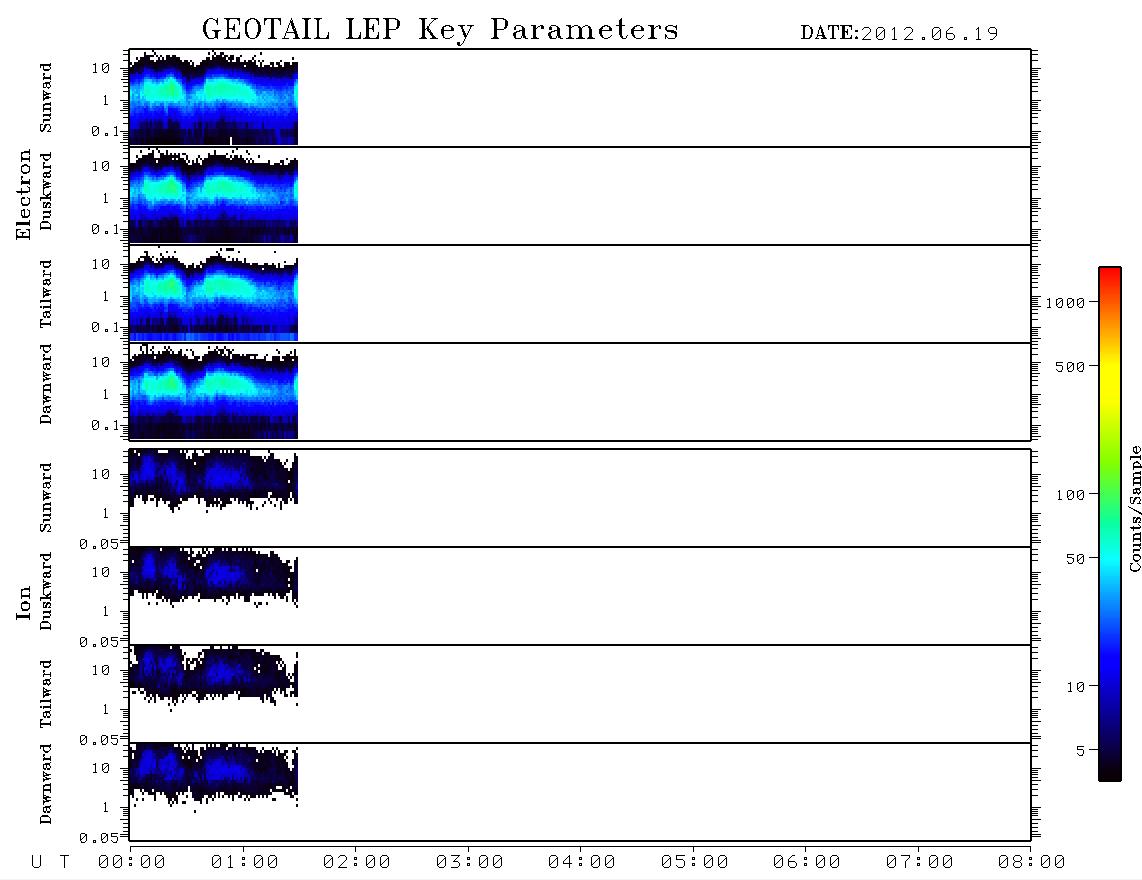 GEOTAIL LEP Key Parameters DATE:2012.06.19

Electron
Sunward
10
1
0.1
Duskward
10
1
0.1
Tailward
10
1
0.1
Dawnward
10
1
0.1

Ion
Sunward
10
1
0.05
Duskward
10
1
0.05
Tailward
10
1
0.05
Dawnward
10
1
0.05

1000
500
100
50
10
5
Counts/Sample

U T 00:00 01:00 02:00 03:00 04:00 05:00 06:00 07:00 08:00